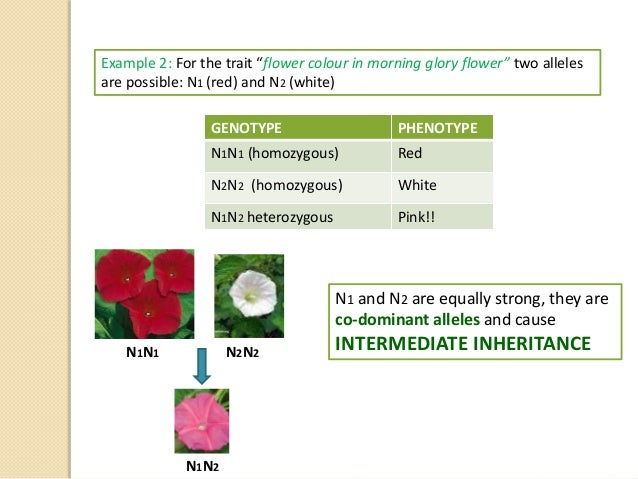 Example 2: For the trait "flower colour in morning glory flower" two alleles are possible: $N_1$ (red) and $N_2$ (white)

| GENOTYPE | PHENOTYPE |
|---|---|
| $N_1N_1$ (homozygous) | Red |
| $N_2N_2$ (homozygous) | White |
| $N_1N_2$ heterozygous | Pink!! |

$N_1N_1$

$N_2N_2$

$N_1N_2$

$N_1$ and $N_2$ are equally strong, they are co-dominant alleles and cause INTERMEDIATE INHERITANCE